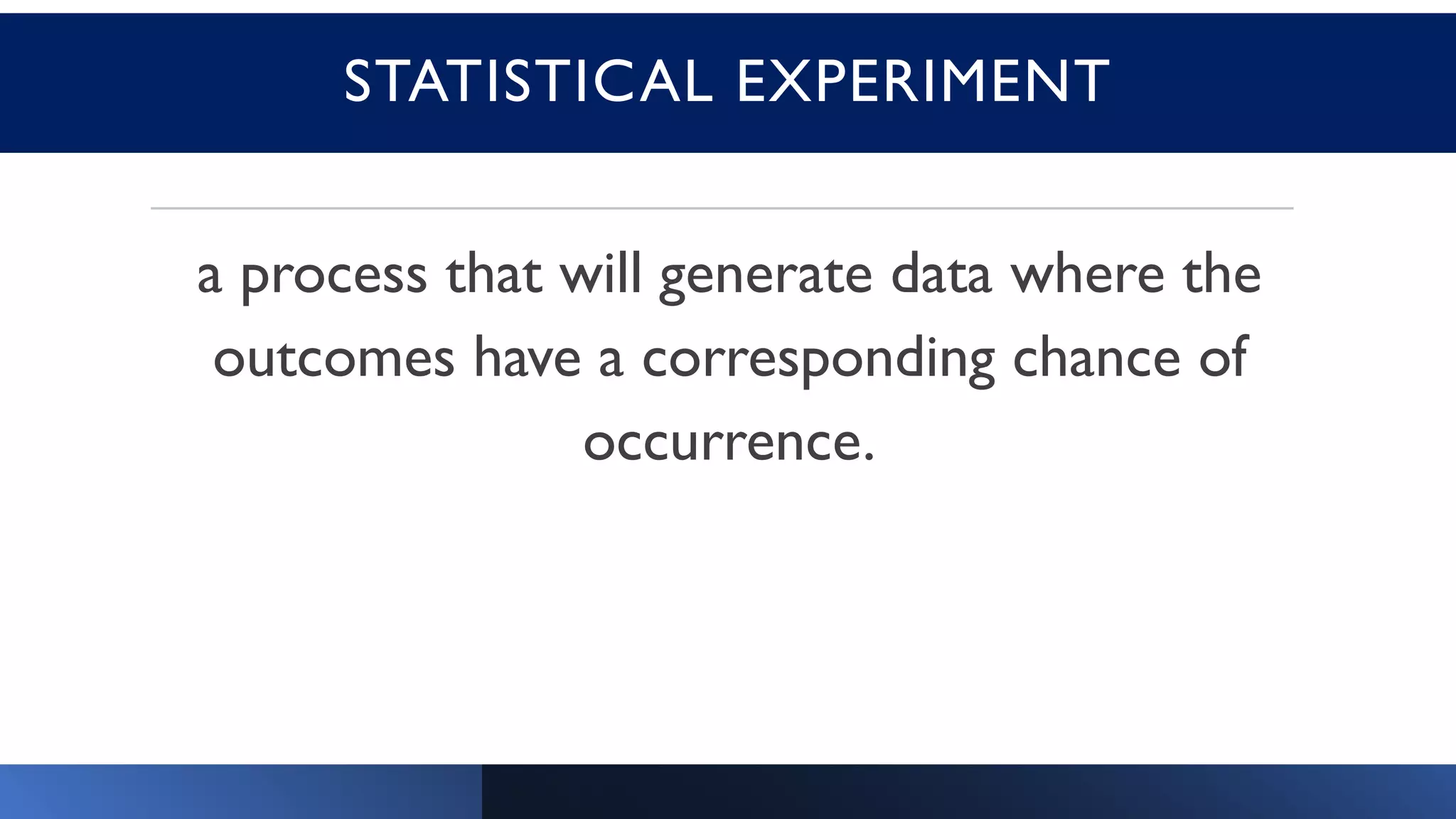 STATISTICAL EXPERIMENT

a process that will generate data where the outcomes have a corresponding chance of occurrence.